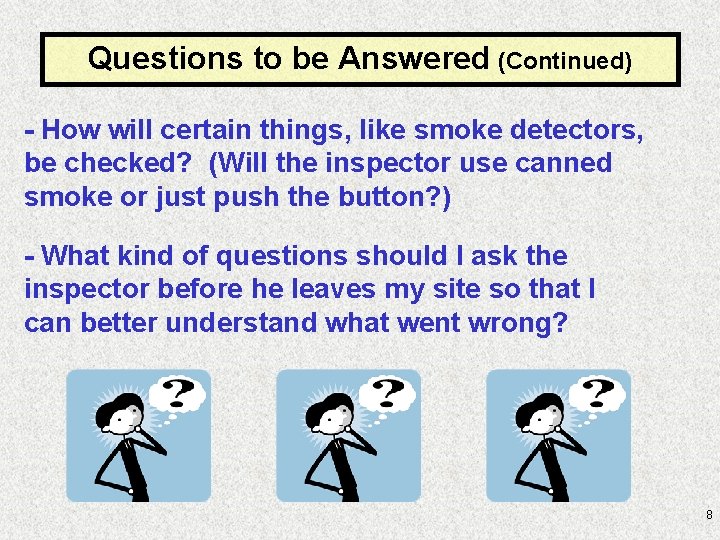 Questions to be Answered (Continued)

- How will certain things, like smoke detectors, be checked? (Will the inspector use canned smoke or just push the button?)

- What kind of questions should I ask the inspector before he leaves my site so that I can better understand what went wrong?

?

?

?

8